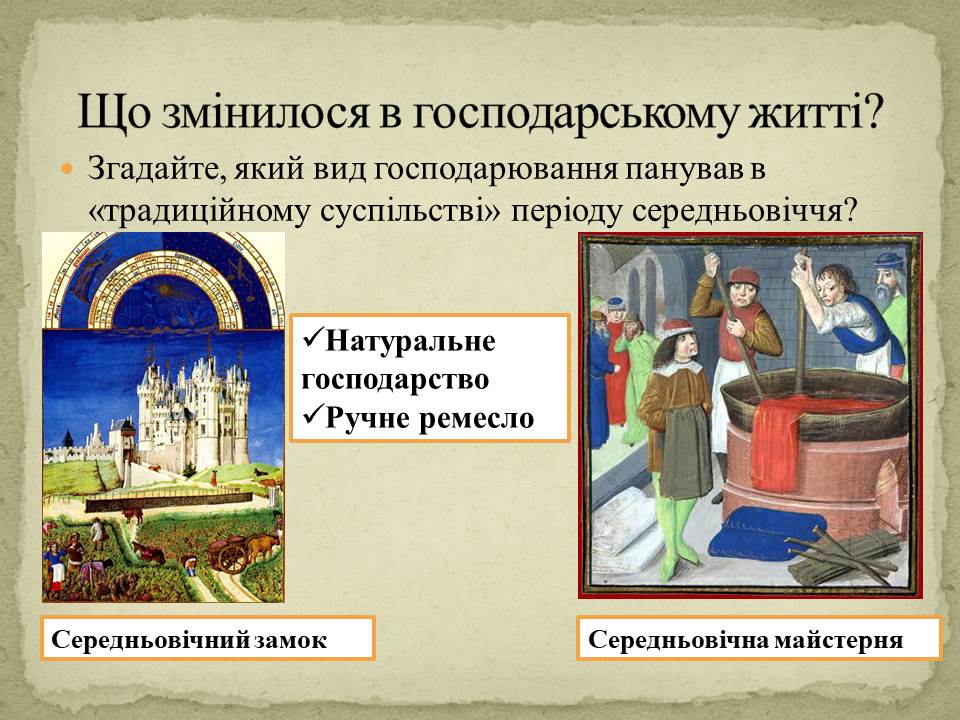 Що змінилося в господарському житті?

Згадайте, який вид господарювання панував в «традиційному суспільстві» періоду середньовіччя?

✓Натуральне господарство
✓Ручне ремесло

Середньовічний замок

Середньовічна майстерня